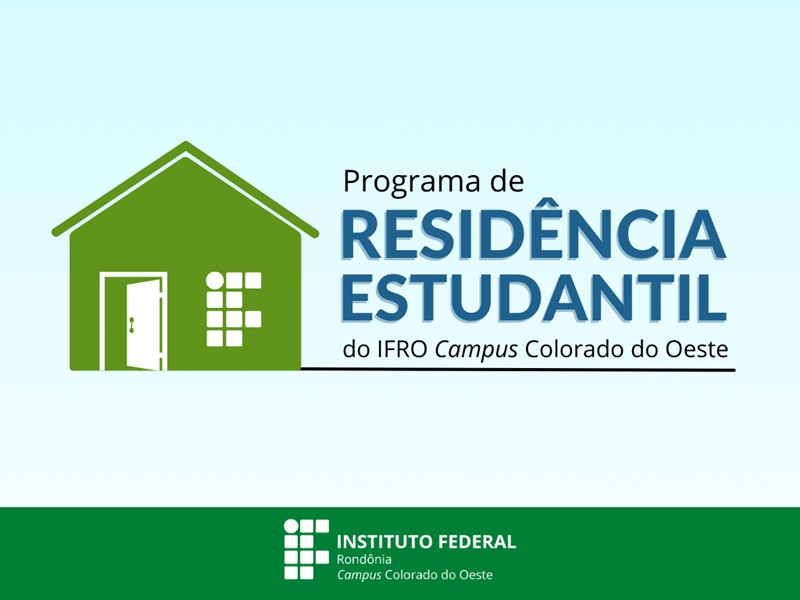 Programa de
RESIDÊNCIA ESTUDANTIL
do IFRO Campus Colorado do Oeste

INSTITUTO FEDERAL
Rondônia
Campus Colorado do Oeste